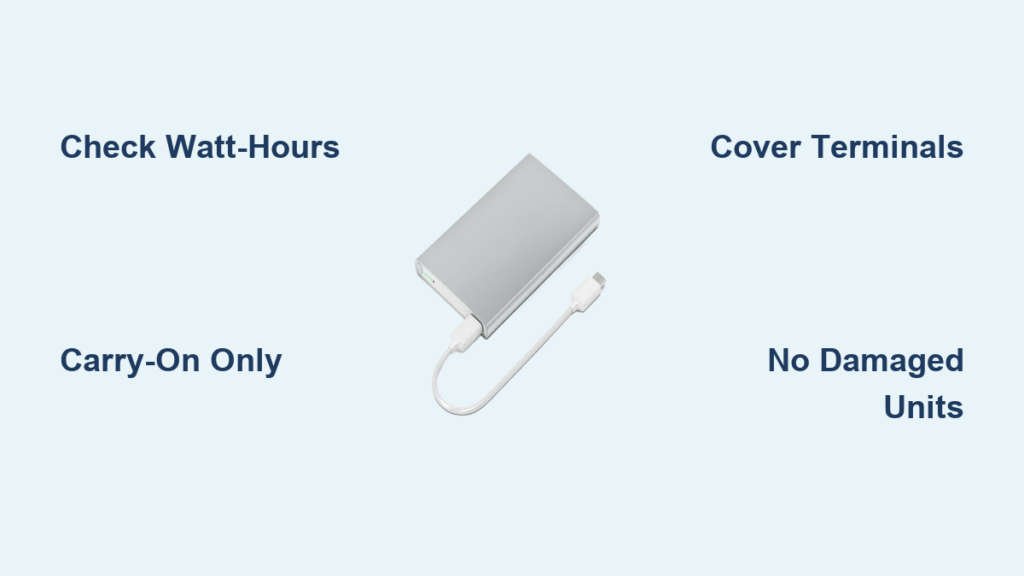 Check Watt-Hours

Cover Terminals

Carry-On Only

No Damaged Units